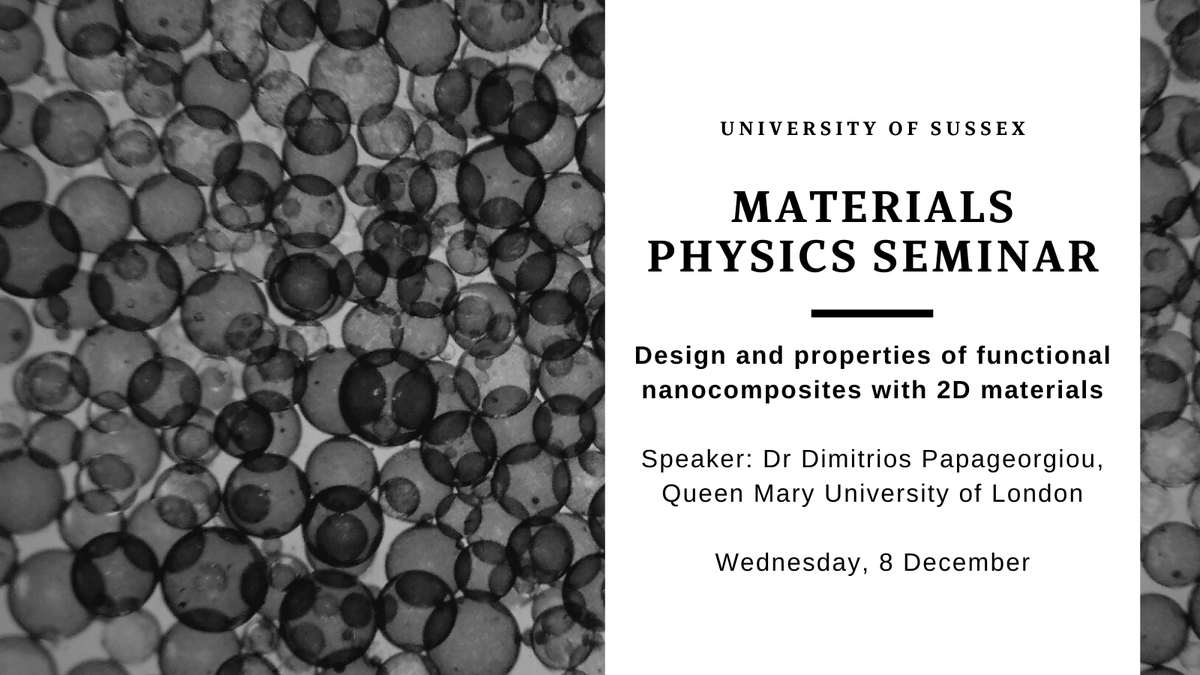 UNIVERSITY OF SUSSEX

MATERIALS PHYSICS SEMINAR

Design and properties of functional nanocomposites with 2D materials

Speaker: Dr Dimitrios Papageorgiou, Queen Mary University of London

Wednesday, 8 December